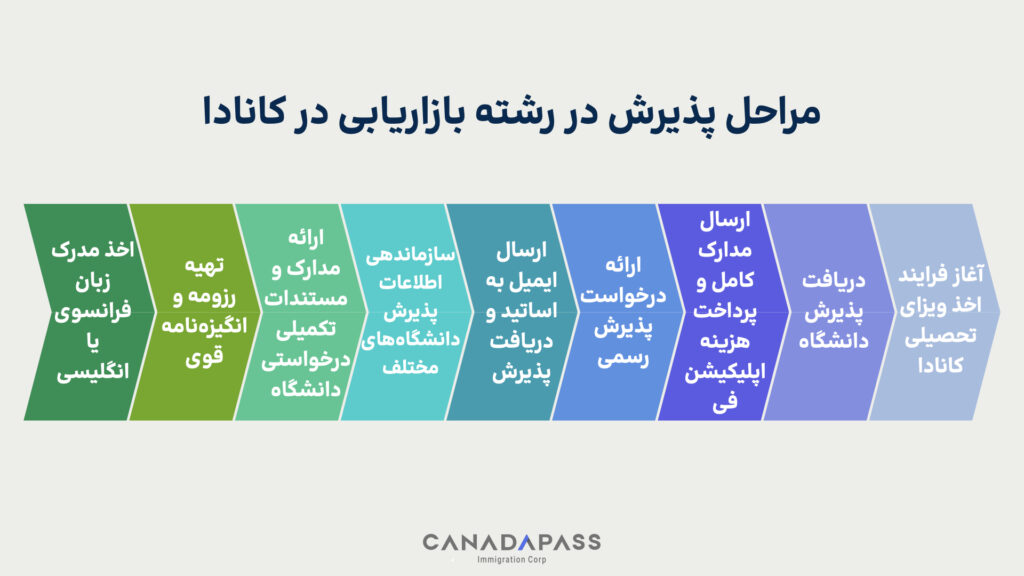 مراحل پذیرش در رشته بازاریابی در کانادا

اخذ مدرک زبان فرانسوی یا انگلیسی

تهیه رزومه و انگیزه‌نامه قوی

ارائه مدارک و مستندات تکمیلی درخواستی دانشگاه

سازماندهی اطلاعات پذیرش دانشگاه‌های مختلف

ارسال ایمیل به اساتید و دریافت پذیرش

ارائه درخواست پذیرش رسمی

ارسال مدارک کامل و پرداخت هزینه اپلیکیشن فی

دریافت پذیرش دانشگاه

آغاز فرایند اخذ ویزای تحصیلی کانادا

CANADAPASS
Immigration Corp